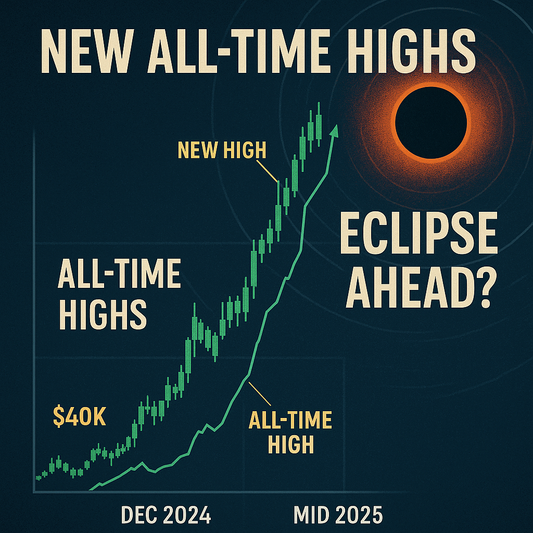 NEW ALL-TIME HIGHS

NEW HIGH

ECLIPSE AHEAD?

ALL-TIME HIGHS

$40K

ALL-TIME HIGH

DEC 2024

MID 2025